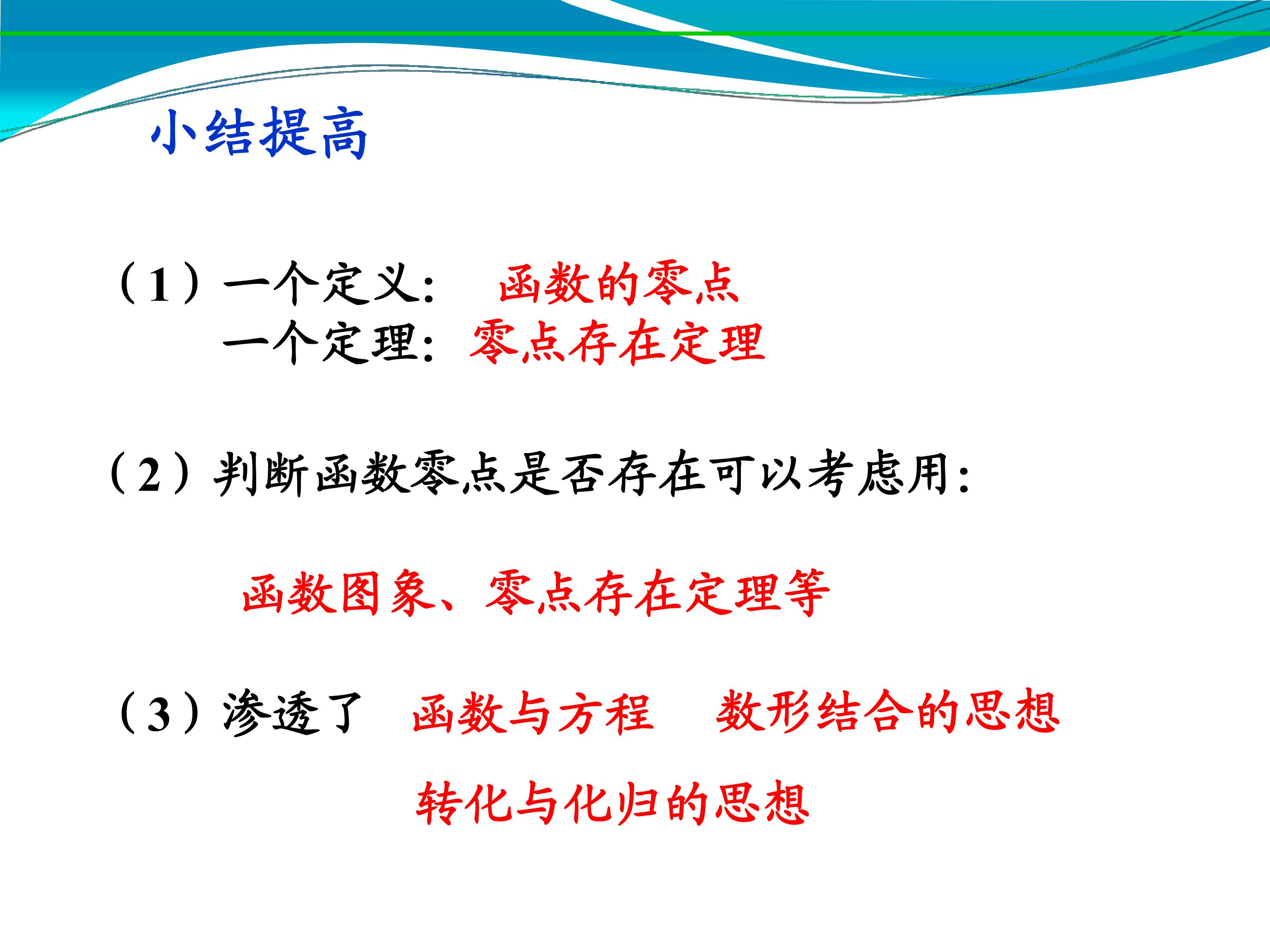 小结提高

（1）一个定义：　函数的零点
一个定理：零点存在定理

（2）判断函数零点是否存在可以考虑用：

函数图象、零点存在定理等

（3）渗透了　函数与方程　数形结合的思想
转化与化归的思想